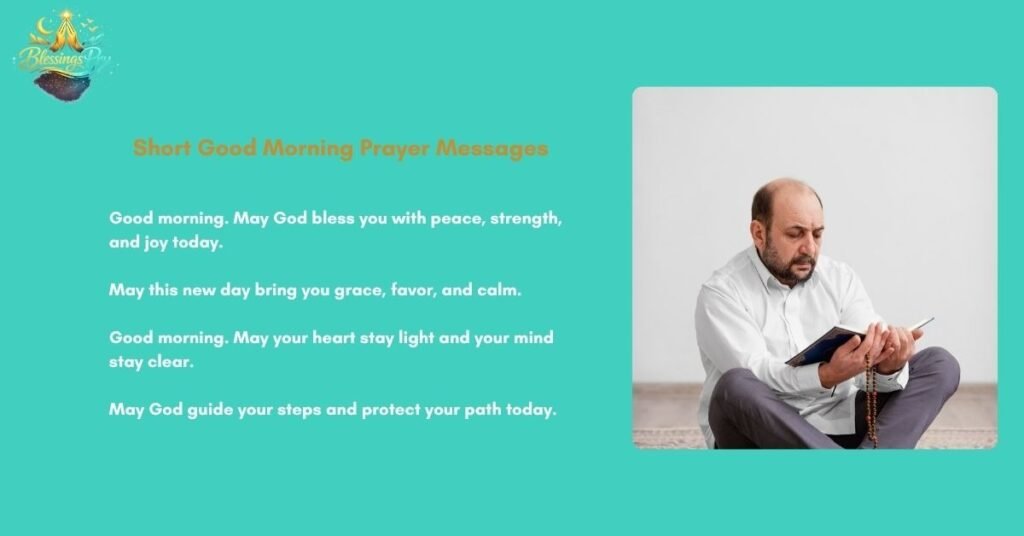 BlessingsPry

Short Good Morning Prayer Messages

Good morning. May God bless you with peace, strength, and joy today.

May this new day bring you grace, favor, and calm.

Good morning. May your heart stay light and your mind stay clear.

May God guide your steps and protect your path today.